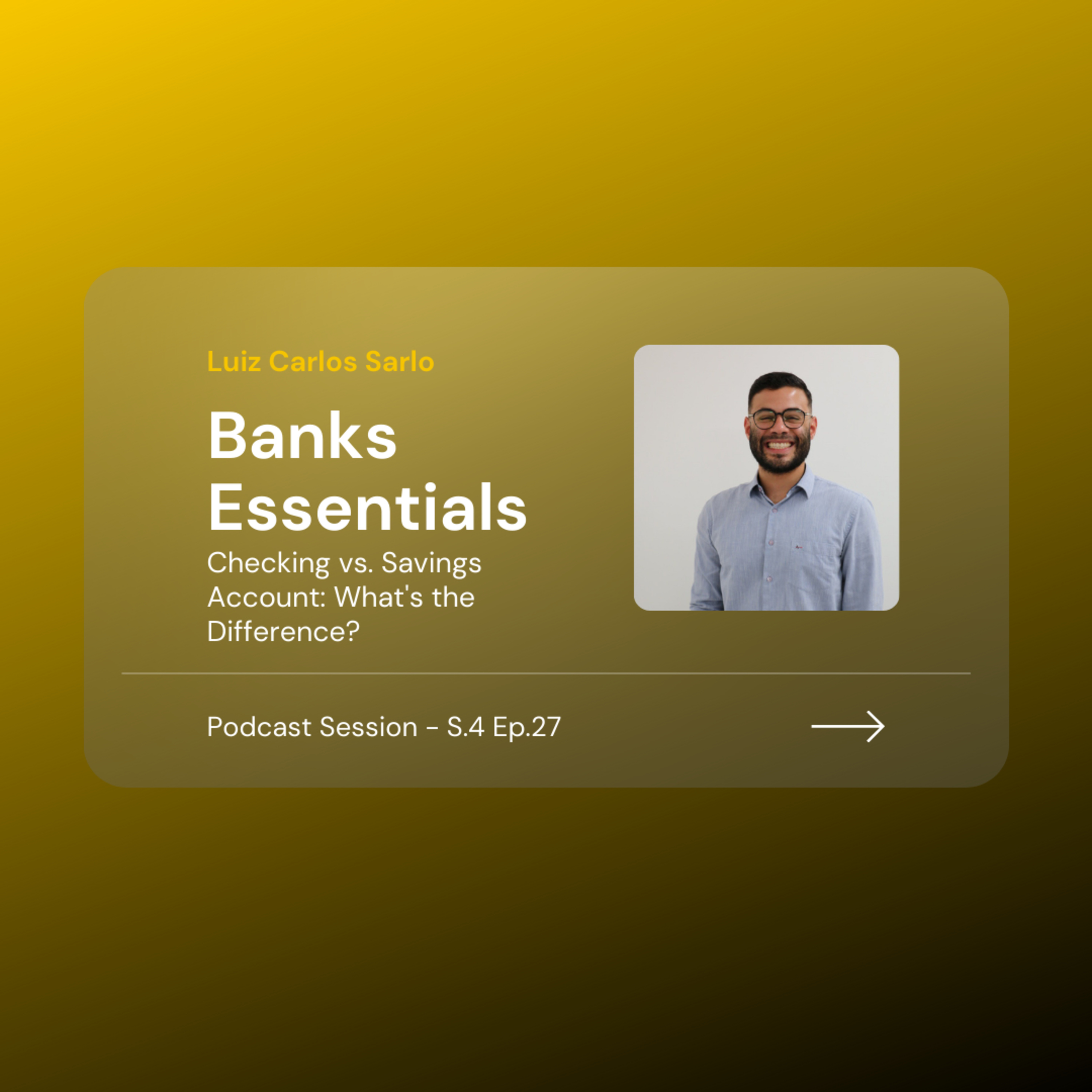 Luiz Carlos Sarlo

Banks Essentials

Checking vs. Savings Account: What's the Difference?

Podcast Session - S.4 Ep.27